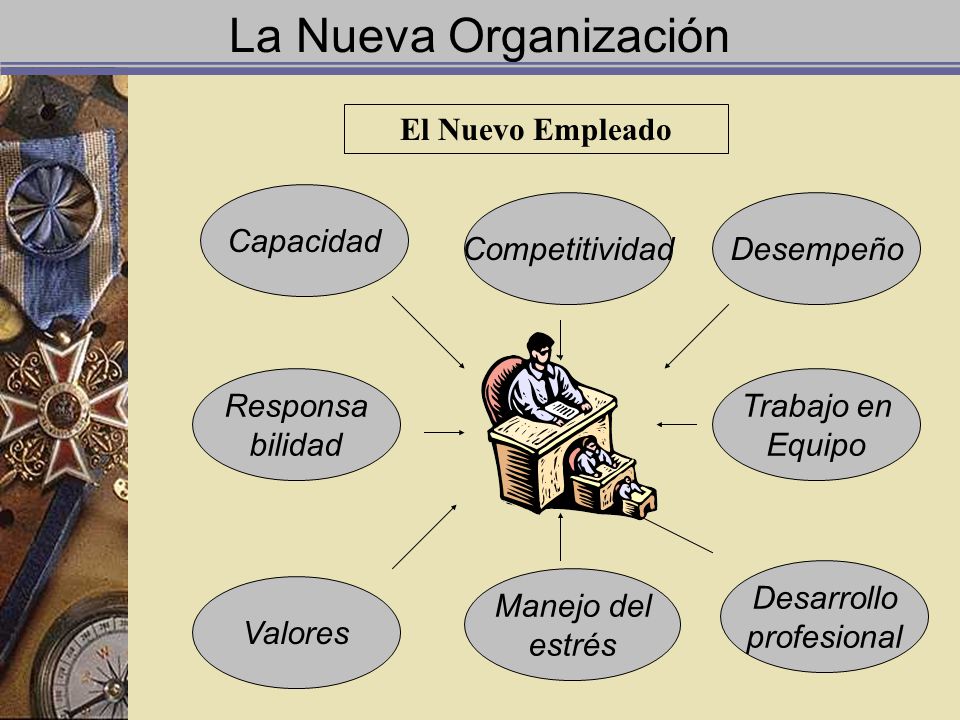 La Nueva Organización

El Nuevo Empleado

Capacidad

Competitividad

Desempeño

Responsa bilidad

Trabajo en Equipo

Valores

Manejo del estrés

Desarrollo profesional